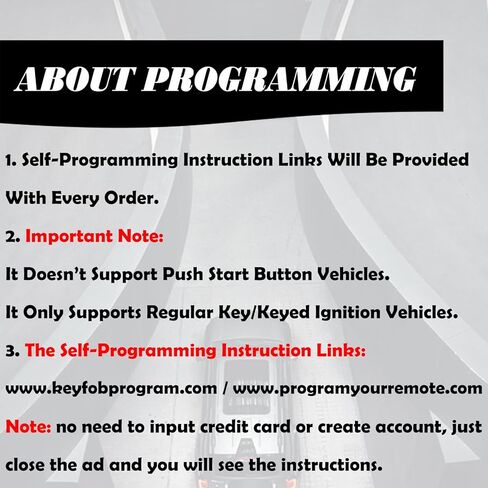 ABOUT PROGRAMMING

1. Self-Programming Instruction Links Will Be Provided With Every Order.

2. Important Note:

It Doesn't Support Push Start Button Vehicles.

It Only Supports Regular Key/Keyed Ignition Vehicles.

3. The Self-Programming Instruction Links:

www.keyfobprogram.com / www.programyourremote.com

Note: no need to input credit card or create account, just close the ad and you will see the instructions.